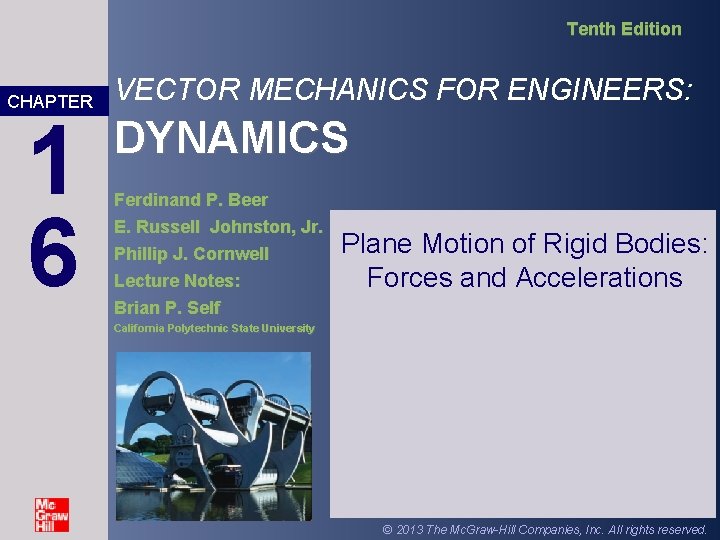 Tenth Edition

CHAPTER

16

VECTOR MECHANICS FOR ENGINEERS:

DYNAMICS

Ferdinand P. Beer
E. Russell Johnston, Jr.
Phillip J. Cornwell
Lecture Notes:
Brian P. Self
California Polytechnic State University

Plane Motion of Rigid Bodies: Forces and Accelerations

Mc Graw Hill

© 2013 The McGraw-Hill Companies, Inc. All rights reserved.